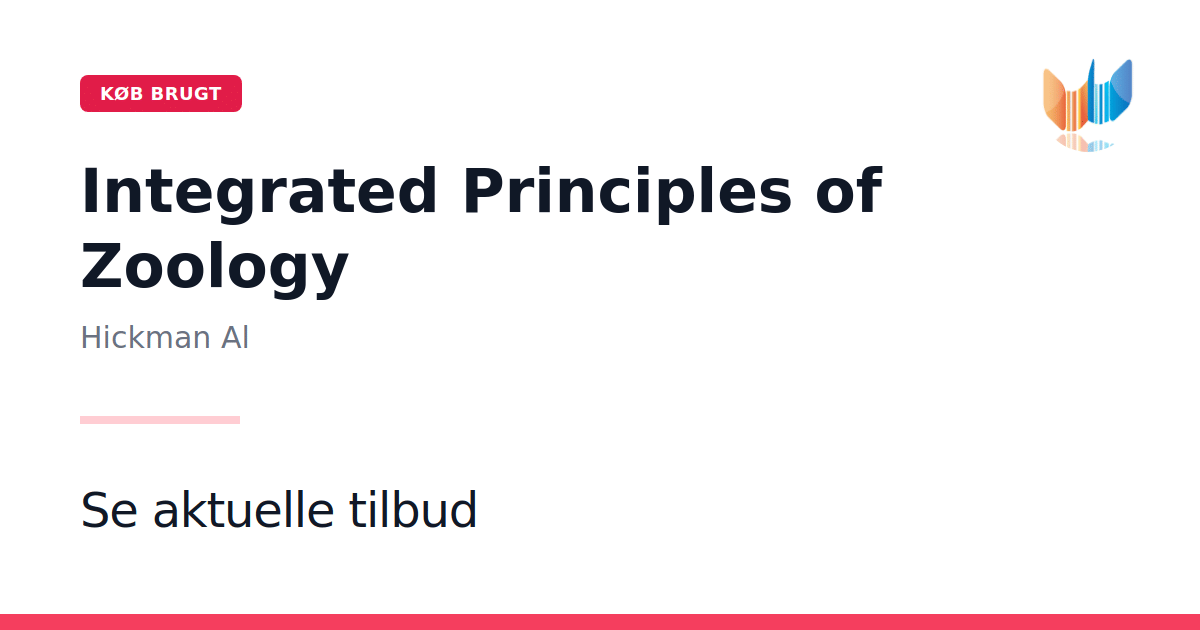 KØB BRUGT

Integrated Principles of Zoology

Hickman Al

Se aktuelle tilbud